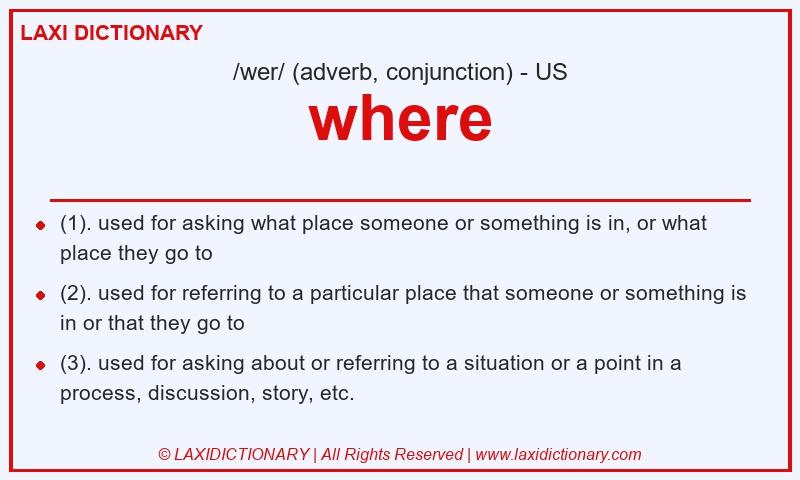 LAXI DICTIONARY

/wer/ (adverb, conjunction) - US

where

- (1). used for asking what place someone or something is in, or what place they go to
- (2). used for referring to a particular place that someone or something is in or that they go to
- (3). used for asking about or referring to a situation or a point in a process, discussion, story, etc.

© LAXIDICTIONARY | All Rights Reserved | www.laxidictionary.com